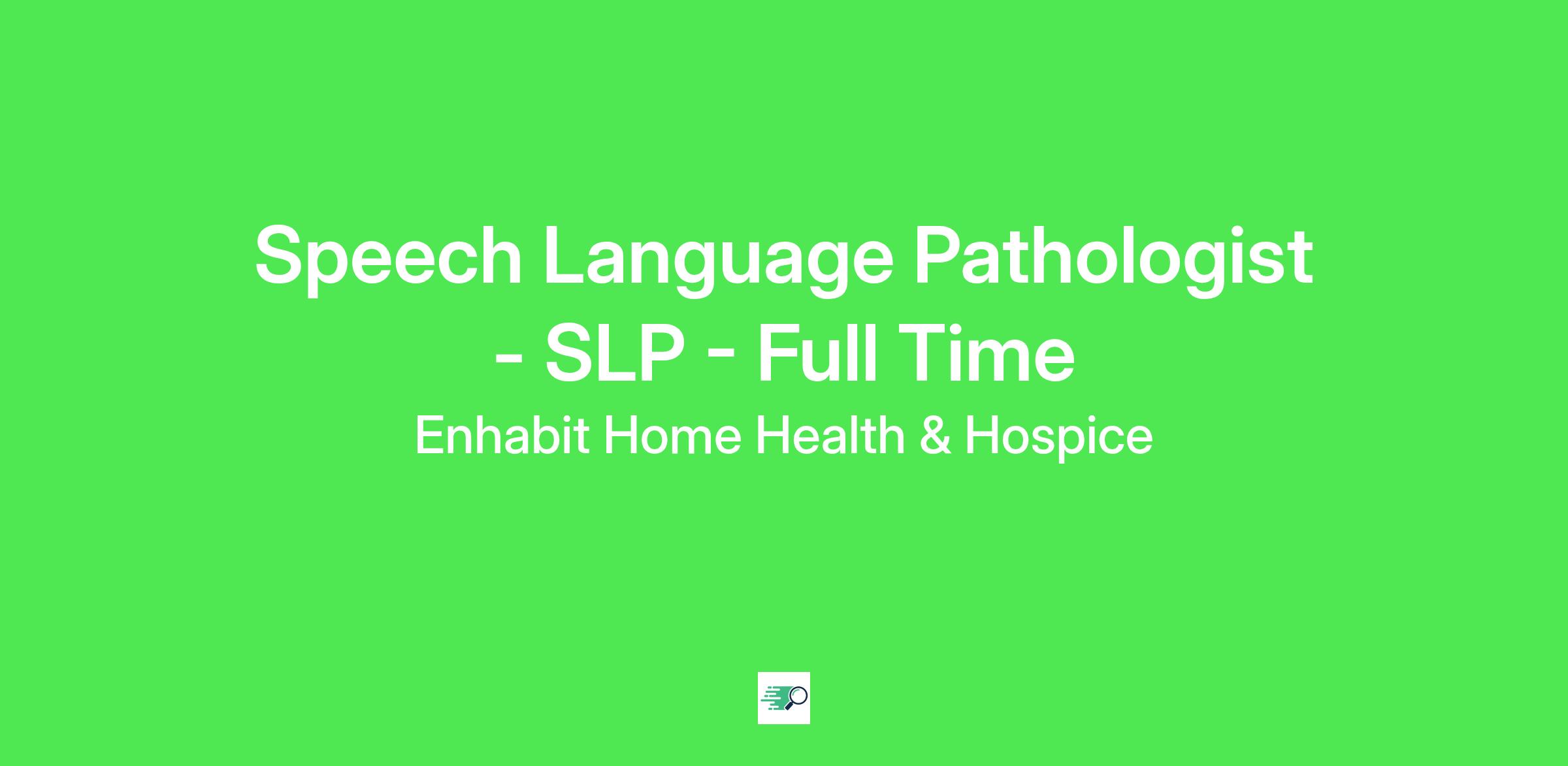 Speech Language Pathologist - SLP - Full Time

Enhabit Home Health & Hospice